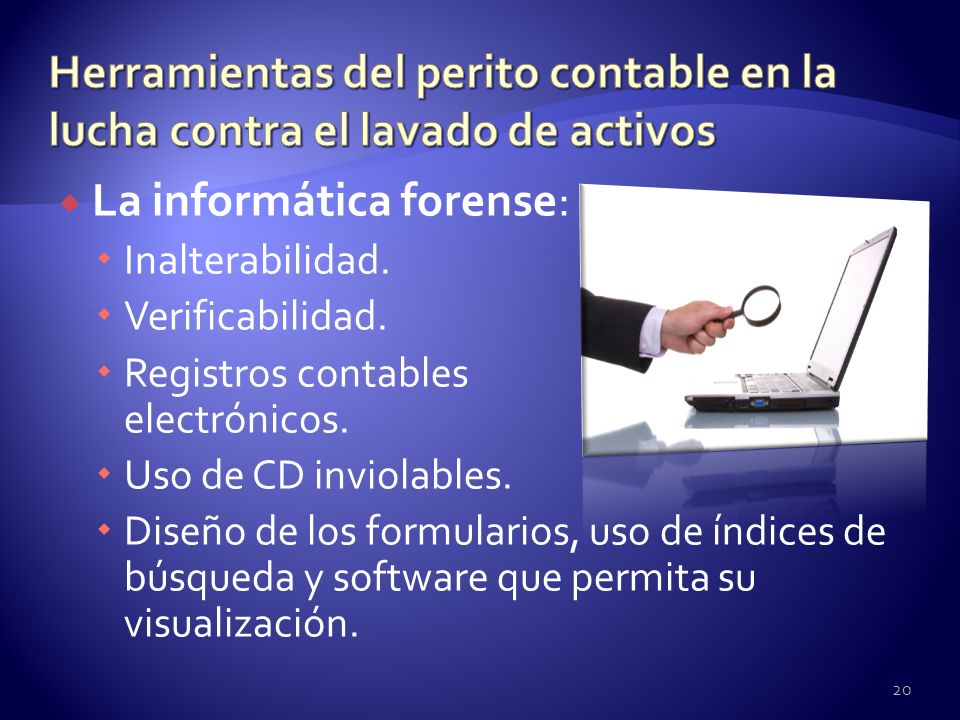 Herramientas del perito contable en la lucha contra el lavado de activos

La informática forense:

Inalterabilidad.

Verificabilidad.

Registros contables electrónicos.

Uso de CD inviolables.

Diseño de los formularios, uso de índices de búsqueda y software que permita su visualización.

20